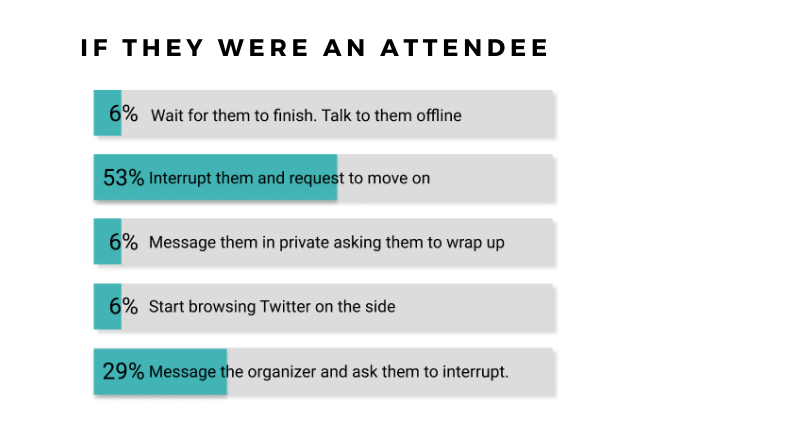 IF THEY WERE AN ATTENDEE

6% Wait for them to finish. Talk to them offline

53% Interrupt them and request to move on

6% Message them in private asking them to wrap up

6% Start browsing Twitter on the side

29% Message the organizer and ask them to interrupt.